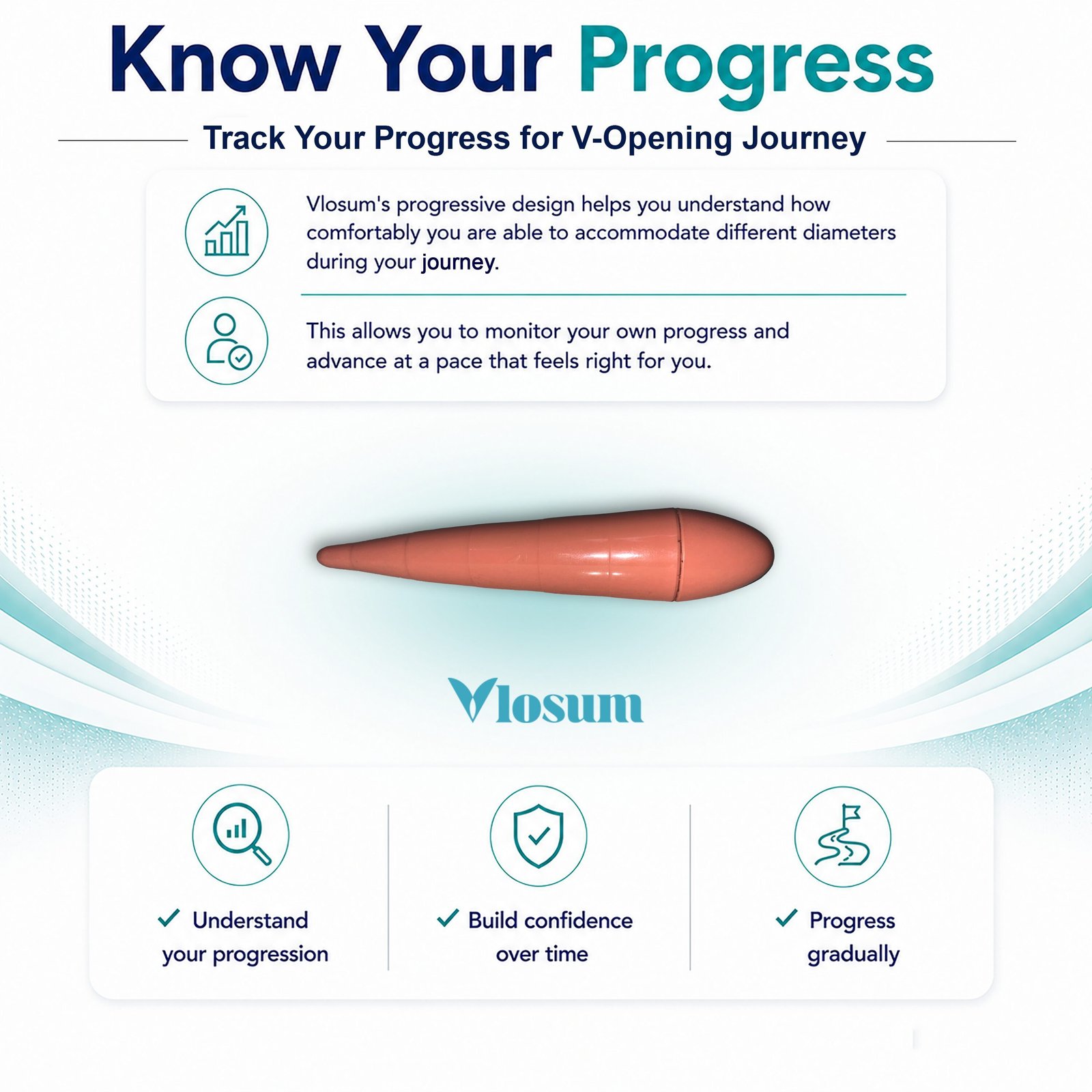 Know Your Progress

Track Your Progress for V-Opening Journey

Vlosum's progressive design helps you understand how comfortably you are able to accommodate different diameters during your journey.

This allows you to monitor your own progress and advance at a pace that feels right for you.

Vlosum

✓ Understand your progression

✓ Build confidence over time

✓ Progress gradually